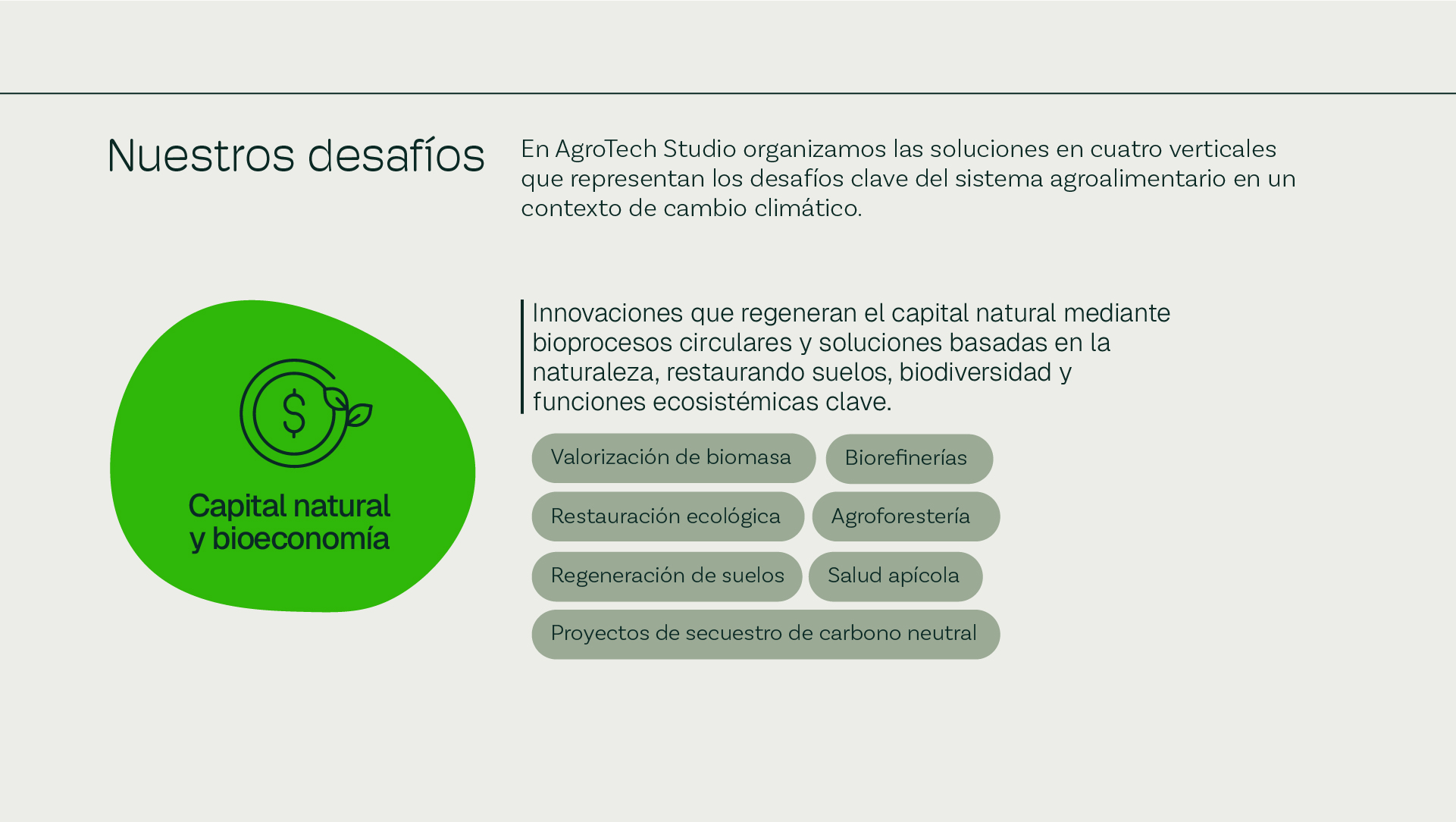 Nuestros desafíos

En AgroTech Studio organizamos las soluciones en cuatro verticales que representan los desafíos clave del sistema agroalimentario en un contexto de cambio climático.

$

Capital natural y bioeconomía

Innovaciones que regeneran el capital natural mediante bioprocesos circulares y soluciones basadas en la naturaleza, restaurando suelos, biodiversidad y funciones ecosistémicas clave.

Valorización de biomasa

Biorefinerías

Restauración ecológica

Agroforestería

Regeneración de suelos

Salud apícola

Proyectos de secuestro de carbono neutral